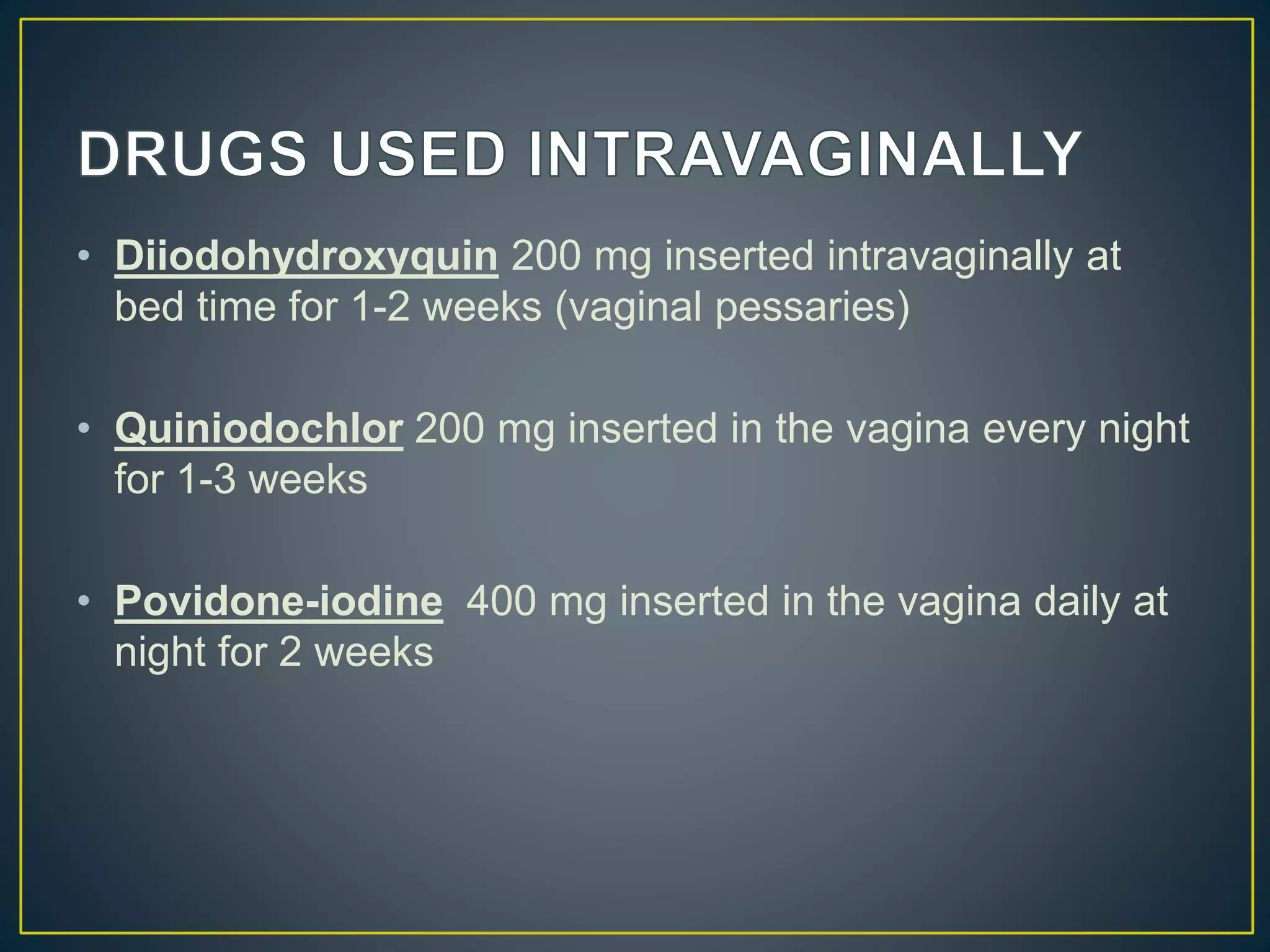 DRUGS USED INTRAVAGINALLY

• Diiodohydroxyquin 200 mg inserted intravaginally at bed time for 1-2 weeks (vaginal pessaries)

• Quiniodochlor 200 mg inserted in the vagina every night for 1-3 weeks

• Povidone-iodine 400 mg inserted in the vagina daily at night for 2 weeks